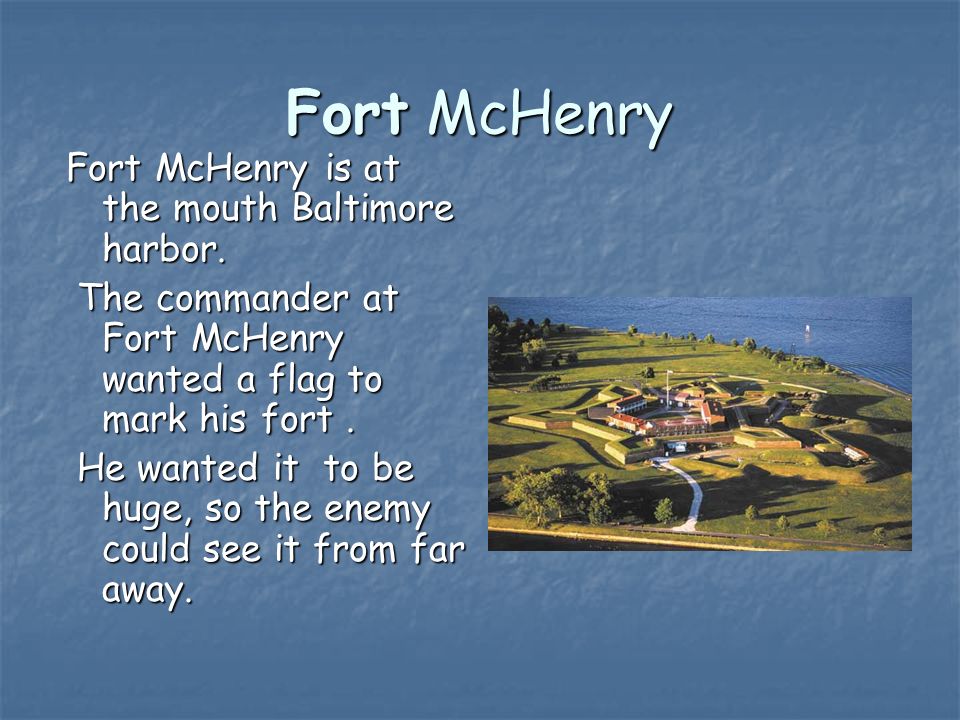 Fort McHenry

Fort McHenry is at the mouth Baltimore harbor.

The commander at Fort McHenry wanted a flag to mark his fort .

He wanted it to be huge, so the enemy could see it from far away.